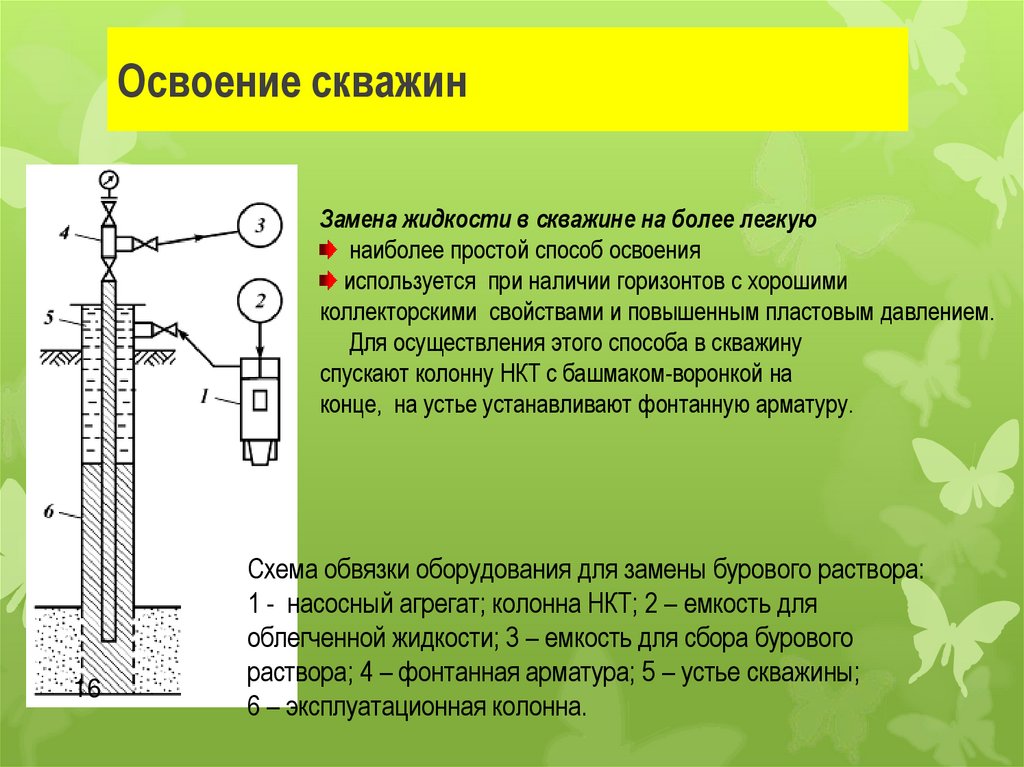 Освоение скважин

4
3
2
5
1
6
16

Замена жидкости в скважине на более легкую
наиболее простой способ освоения
используется при наличии горизонтов с хорошими коллекторскими свойствами и повышенным пластовым давлением.
Для осуществления этого способа в скважину спускают колонну НКТ с башмаком-воронкой на конце, на устье устанавливают фонтанную арматуру.

Схема обвязки оборудования для замены бурового раствора:
1 - насосный агрегат; колонна НКТ; 2 – емкость для облегченной жидкости; 3 – емкость для сбора бурового раствора; 4 – фонтанная арматура; 5 – устье скважины; 6 – эксплуатационная колонна.